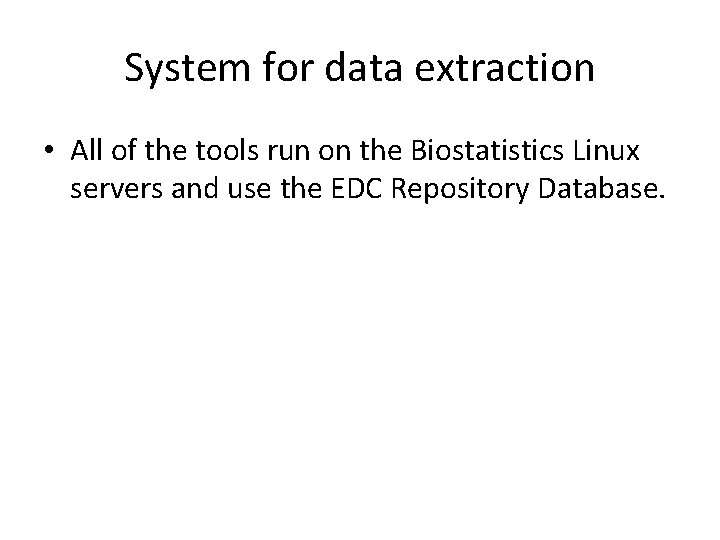 System for data extraction

• All of the tools run on the Biostatistics Linux servers and use the EDC Repository Database.